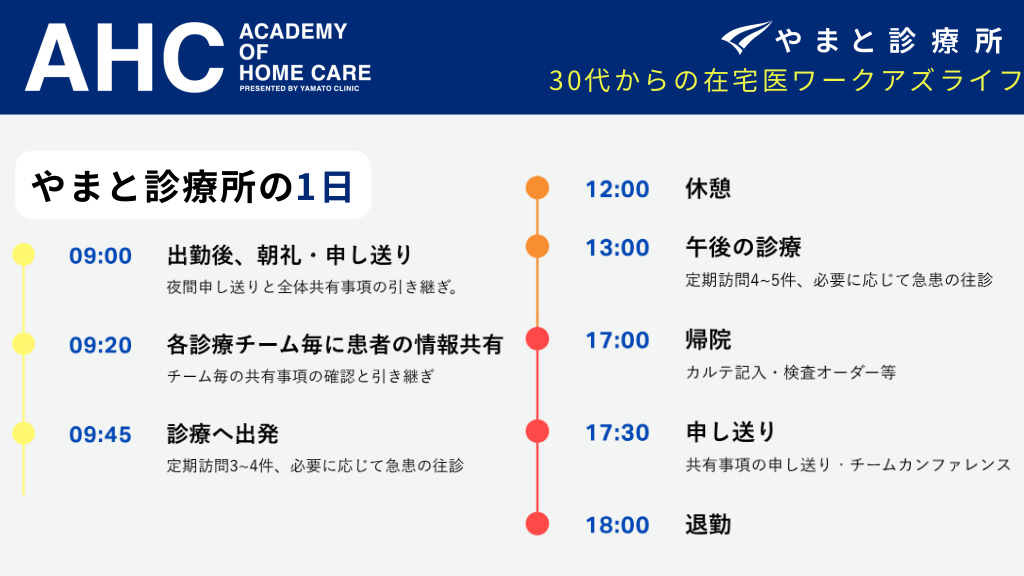 AHC ACADEMY OF HOME CARE
PRESENTED BY YAMATO CLINIC

やまと診療所
30代からの在宅医ワークアズライフ

やまと診療所の1日

09:00 出勤後、朝礼・申し送り
夜間申し送りと全体共有事項の引き継ぎ。

09:20 各診療チーム毎に患者の情報共有
チーム毎の共有事項の確認と引き継ぎ

09:45 診療へ出発
定期訪問3~4件、必要に応じて急患の往診

12:00 休憩

13:00 午後の診療
定期訪問4~5件、必要に応じて急患の往診

17:00 帰院
カルテ記入・検査オーダー等

17:30 申し送り
共有事項の申し送り・チームカンファレンス

18:00 退勤